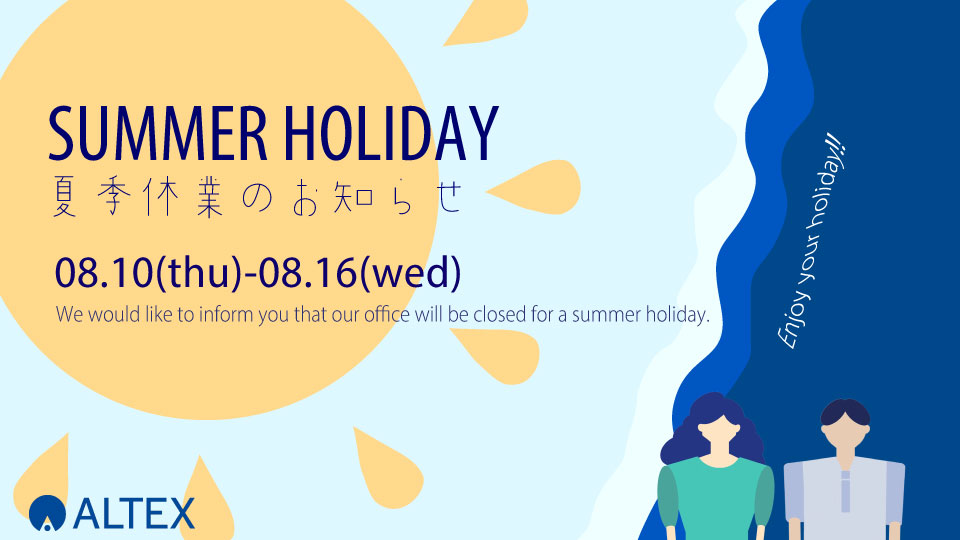 SUMMER HOLIDAY
夏季休業のお知らせ

08.10(thu)-08.16(wed)
We would like to inform you that our office will be closed for a summer holiday.

Enjoy your holiday!!

ALTEX